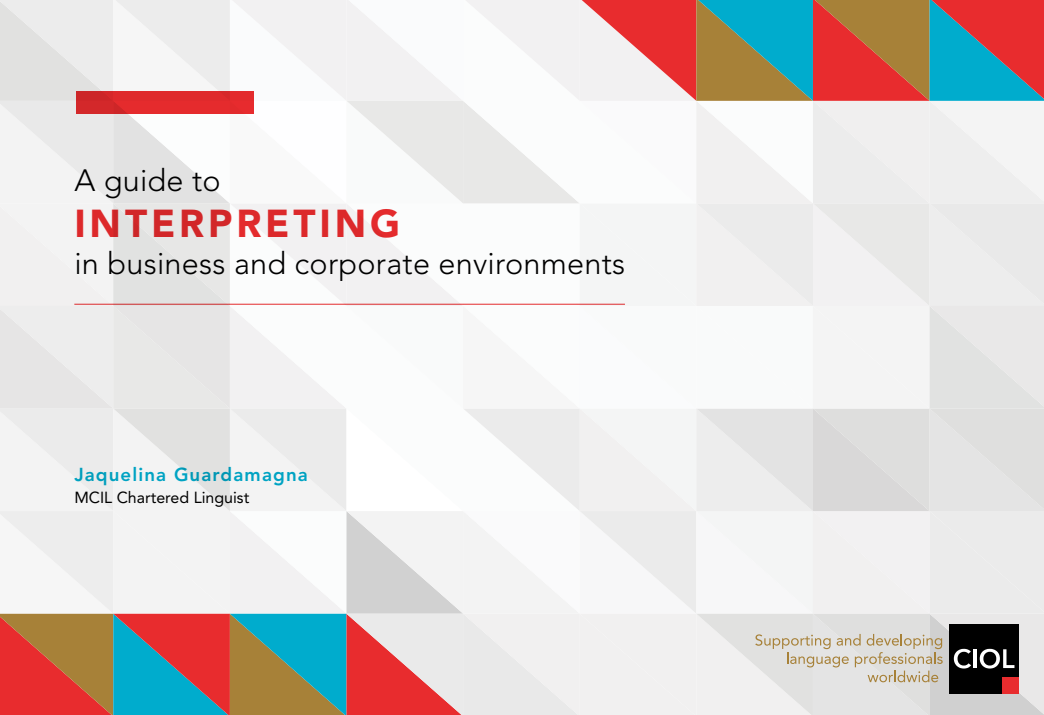 A guide to
INTERPRETING
in business and corporate environments

Jaquelina Guardamagna
MCIL Chartered Linguist

Supporting and developing language professionals worldwide

CIOL